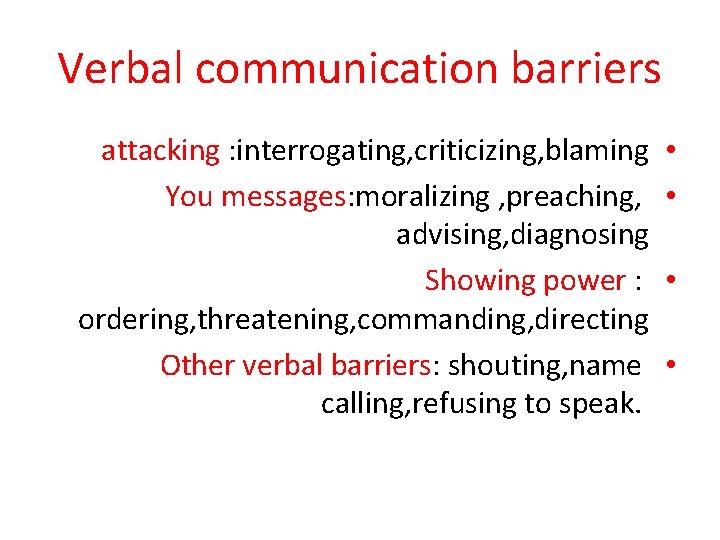 Verbal communication barriers

• attacking :interrogating,criticizing,blaming
• You messages:moralizing ,preaching, advising,diagnosing
• Showing power : ordering,threatening,commanding,directing
• Other verbal barriers: shouting,name calling,refusing to speak.